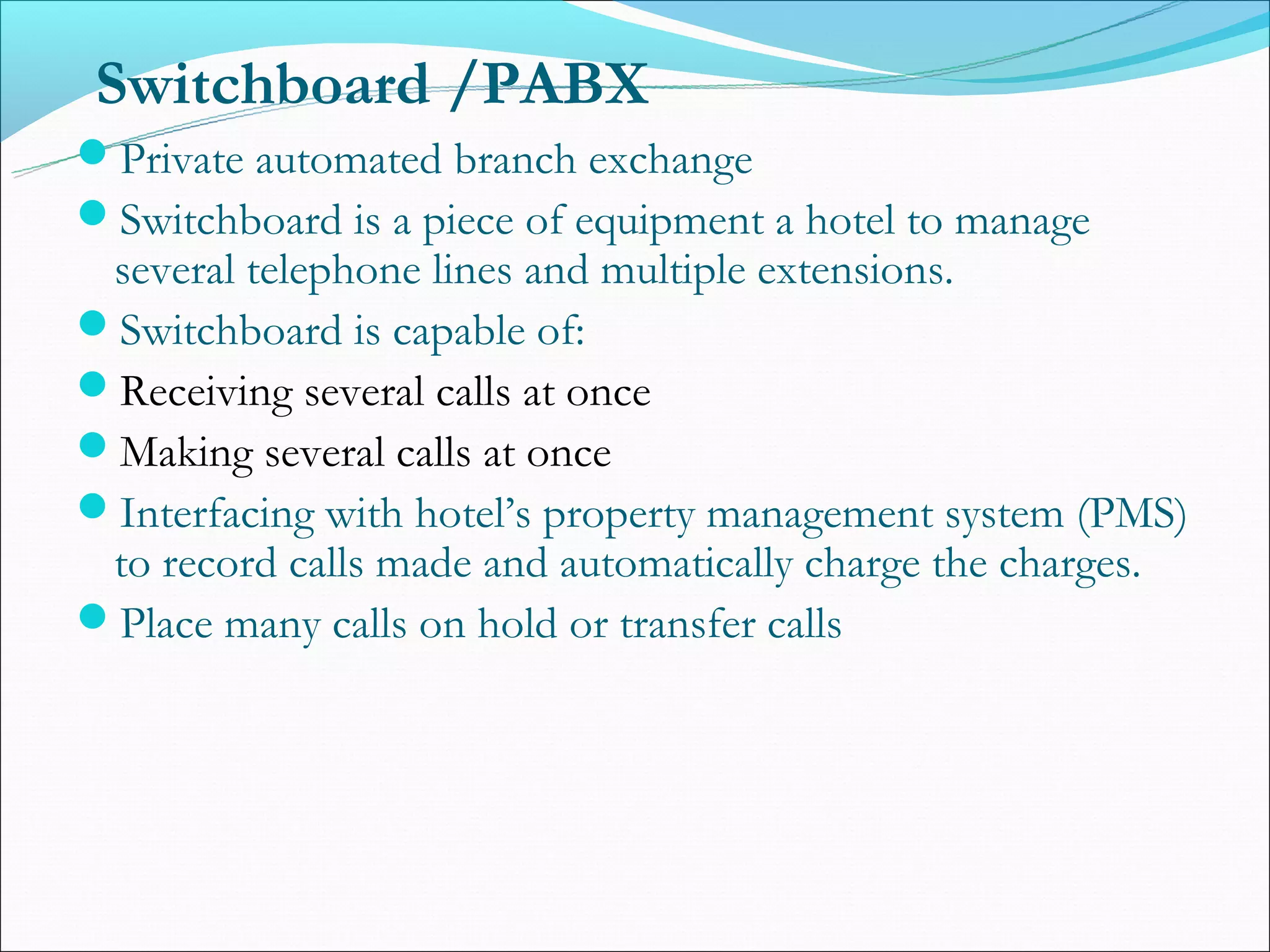 Switchboard /PABX

- Private automated branch exchange
- Switchboard is a piece of equipment a hotel to manage several telephone lines and multiple extensions.
- Switchboard is capable of:
- Receiving several calls at once
- Making several calls at once
- Interfacing with hotel's property management system (PMS) to record calls made and automatically charge the charges.
- Place many calls on hold or transfer calls